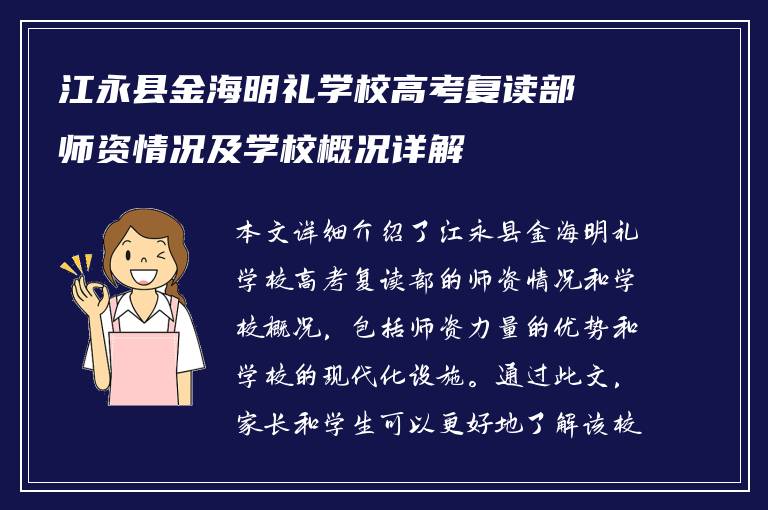 江永县金海明礼学校高考复读部师资情况及学校概况详解

本文详细介绍了江永县金海明礼学校高考复读部的师资情况和学校概况，包括师资力量的优势和学校的现代化设施。通过此文，家长和学生可以更好地了解该校